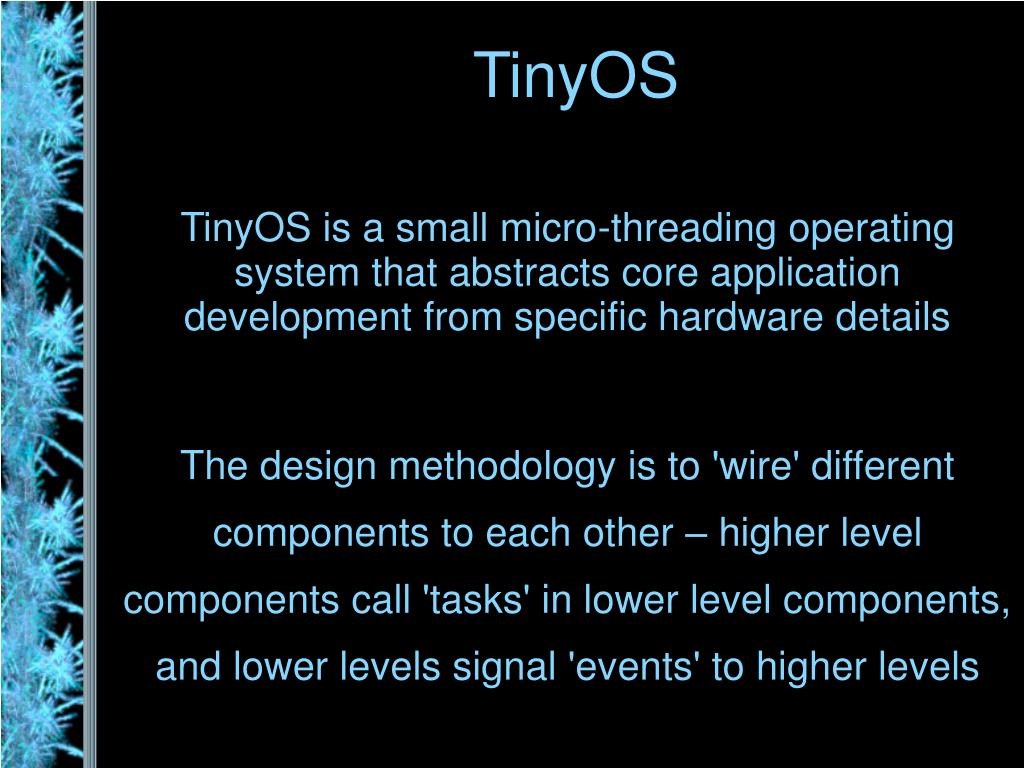 TinyOS

TinyOS is a small micro-threading operating system that abstracts core application development from specific hardware details

The design methodology is to 'wire' different components to each other – higher level components call 'tasks' in lower level components, and lower levels signal 'events' to higher levels